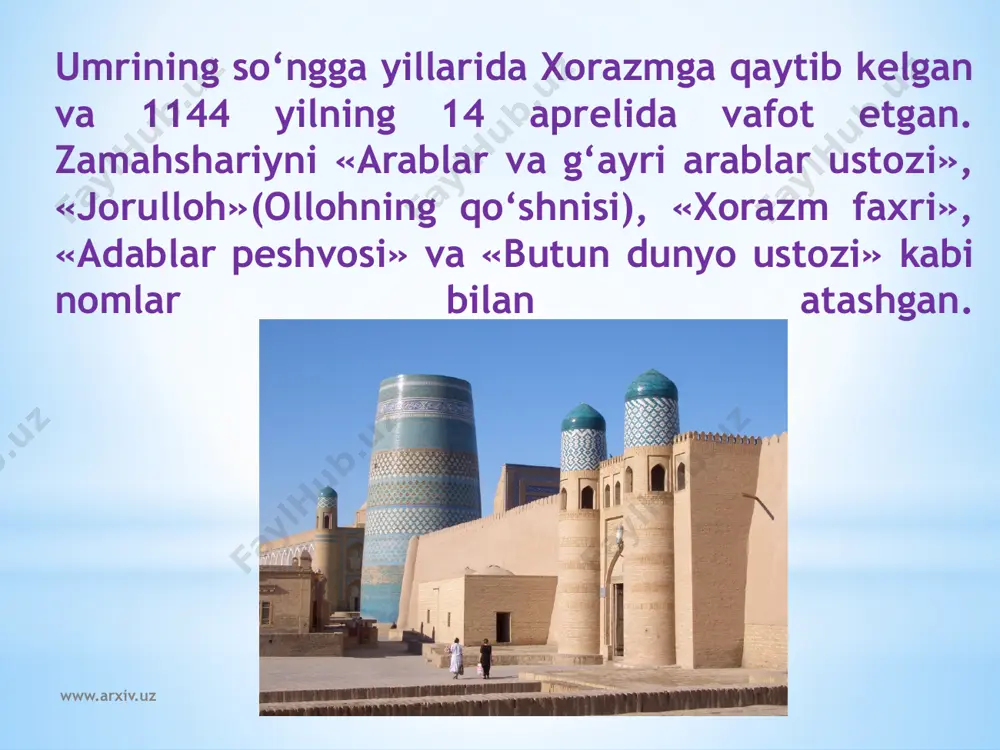 Umrining so‘ngga yillarida Xorazmga qaytib kelgan va 1144 yilning 14 aprelida vafot etgan. Zamahshariyni «Arablar va g‘ayri arablar ustozi», «Jorulloh»(Ollohning qo‘shnisi), «Xorazm faxri», «Adablar peshvosi» va «Butun dunyo ustozi» kabi nomlar bilan atashgan.

FaylHub.uz

www.arxiv.uz